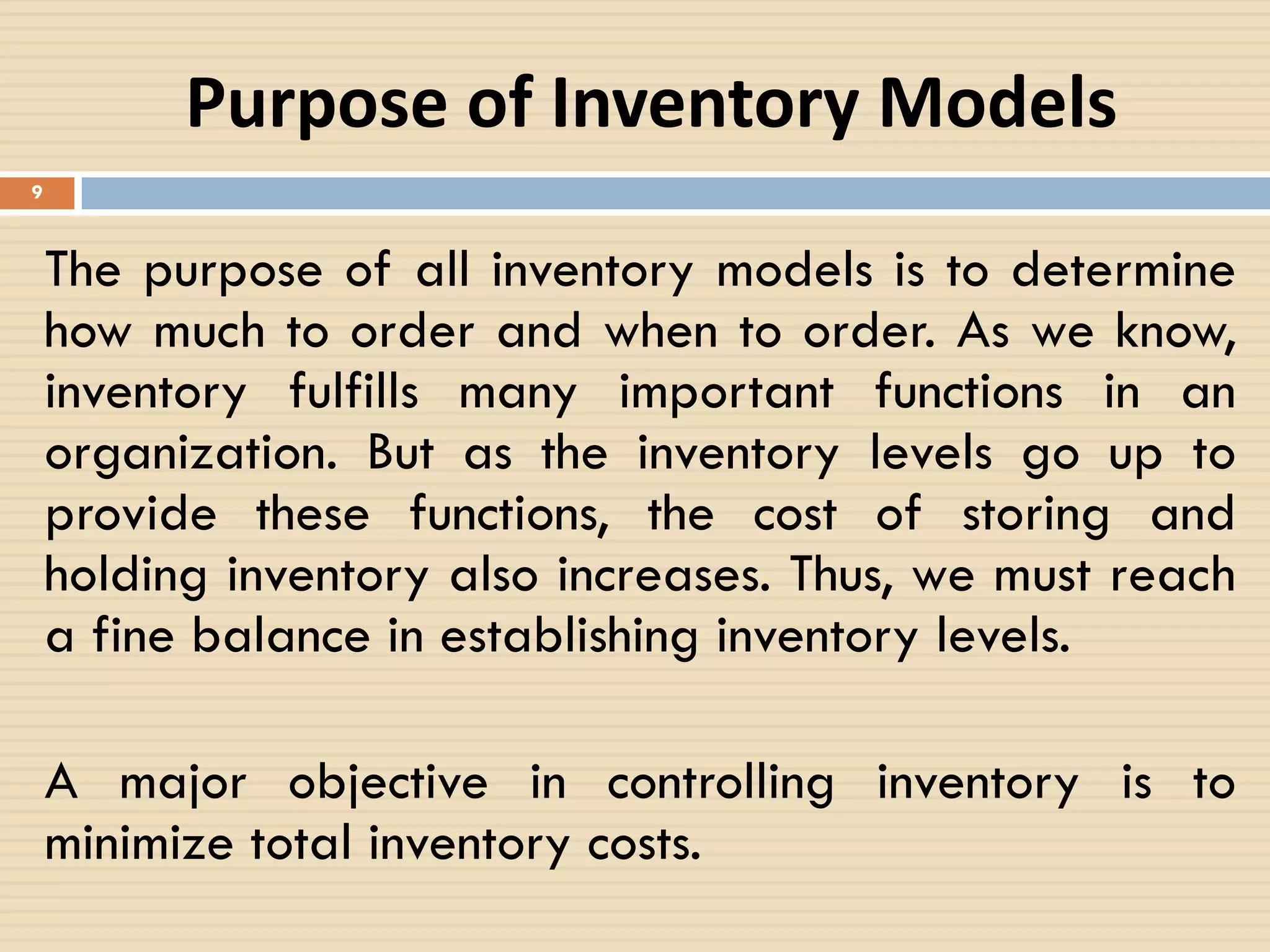 Purpose of Inventory Models

9

The purpose of all inventory models is to determine how much to order and when to order. As we know, inventory fulfills many important functions in an organization. But as the inventory levels go up to provide these functions, the cost of storing and holding inventory also increases. Thus, we must reach a fine balance in establishing inventory levels.

A major objective in controlling inventory is to minimize total inventory costs.